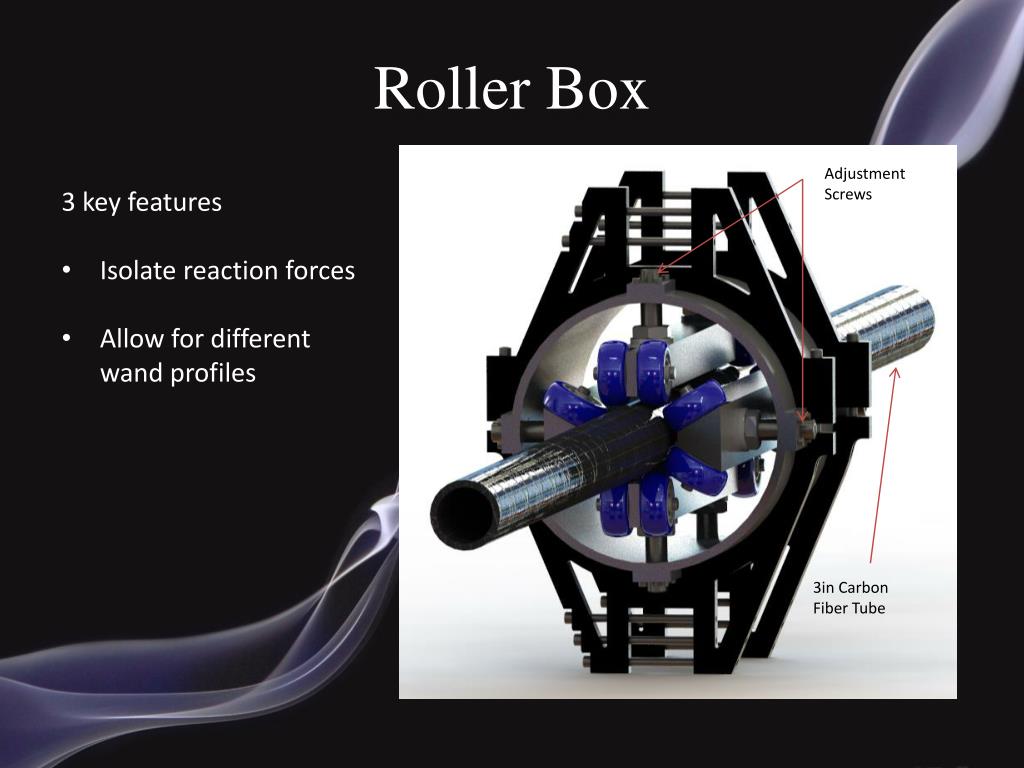 Roller Box

3 key features

• Isolate reaction forces

• Allow for different wand profiles

Adjustment Screws

3in Carbon Fiber Tube